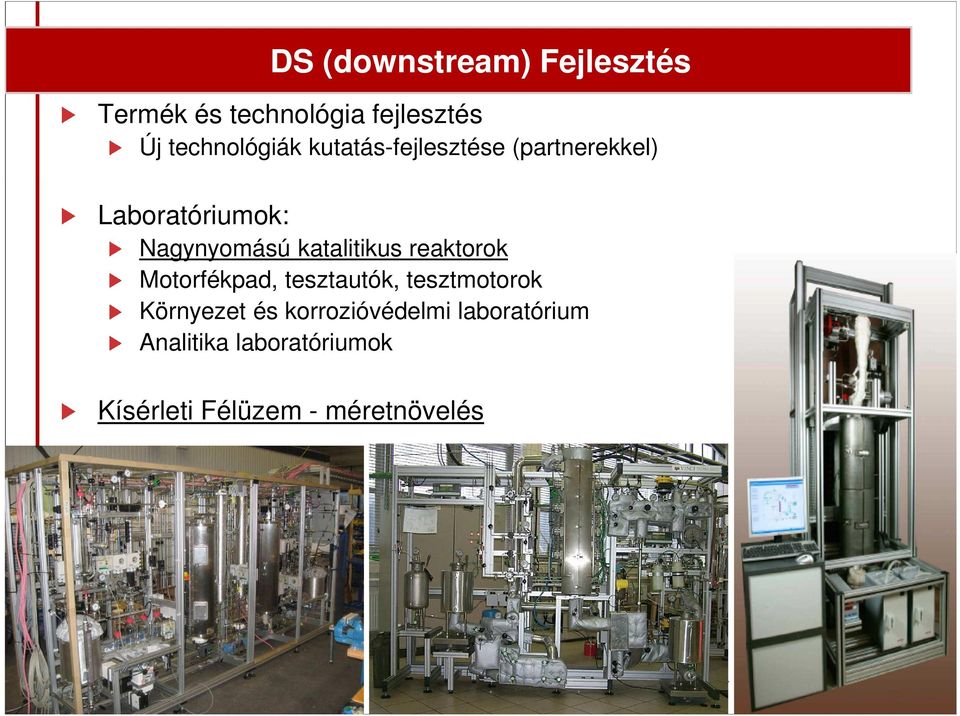 DS (downstream) Fejlesztés

Termék és technológia fejlesztés

Új technológiák kutatás-fejlesztése (partnerekkel)

Laboratóriumok:

Nagynyomású katalitikus reaktorok

Motorfékpad, tesztautók, tesztmotorok

Környezet és korrozióvédelmi laboratórium

Analitika laboratóriumok

Kísérleti Félüzem - méretnövelés